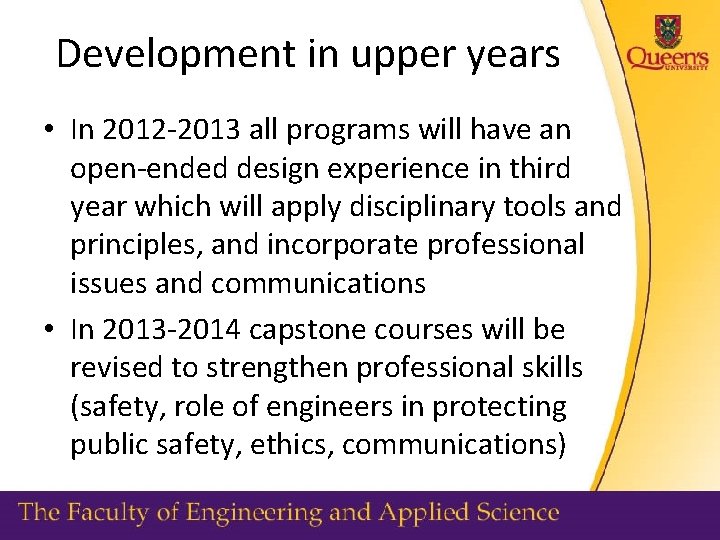 Development in upper years

Queen's UNIVERSITY

• In 2012-2013 all programs will have an open-ended design experience in third year which will apply disciplinary tools and principles, and incorporate professional issues and communications

• In 2013-2014 capstone courses will be revised to strengthen professional skills (safety, role of engineers in protecting public safety, ethics, communications)

The Faculty of Engineering and Applied Science